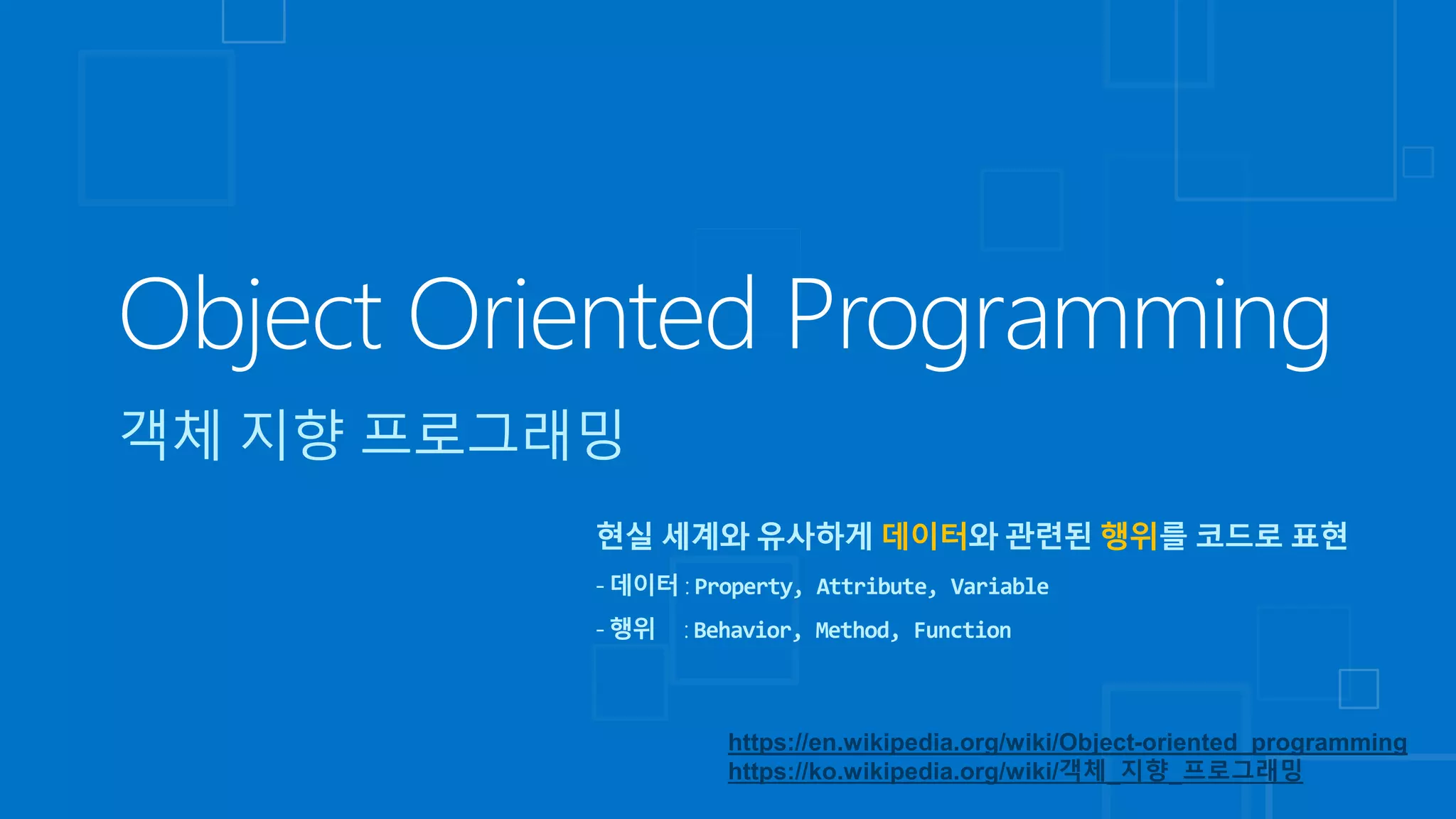 Object Oriented Programming

객체 지향 프로그래밍

현실 세계와 유사하게 데이터와 관련된 행위를 코드로 표현

- 데이터 : Property, Attribute, Variable

- 행위 : Behavior, Method, Function

https://en.wikipedia.org/wiki/Object-oriented_programming
https://ko.wikipedia.org/wiki/객체_지향_프로그래밍